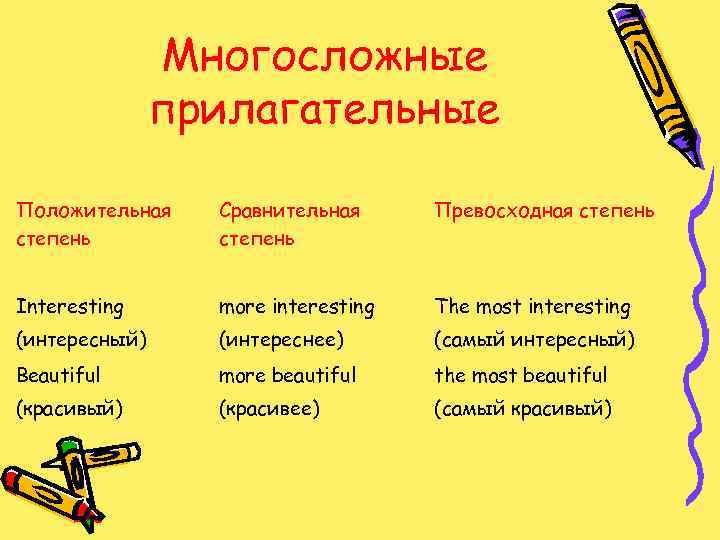 Многосложные прилагательные

| Положительная степень | Сравнительная степень | Превосходная степень |
|---|---|---|
| Interesting (интересный) | more interesting (интереснее) | The most interesting (самый интересный) |
| Beautiful (красивый) | more beautiful (красивее) | the most beautiful (самый красивый) |